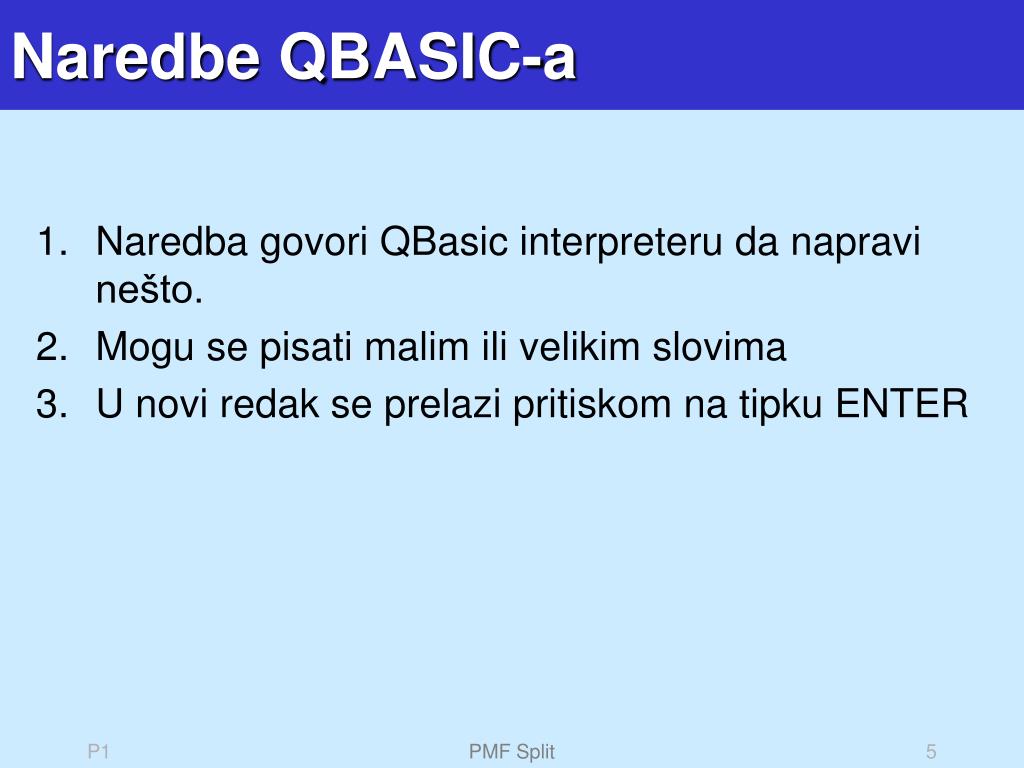 Naredbe QBASIC-a

1. Naredba govori QBasic interpreteru da napravi nešto.
2. Mogu se pisati malim ili velikim slovima
3. U novi redak se prelazi pritiskom na tipku ENTER

P1

PMF Split

5